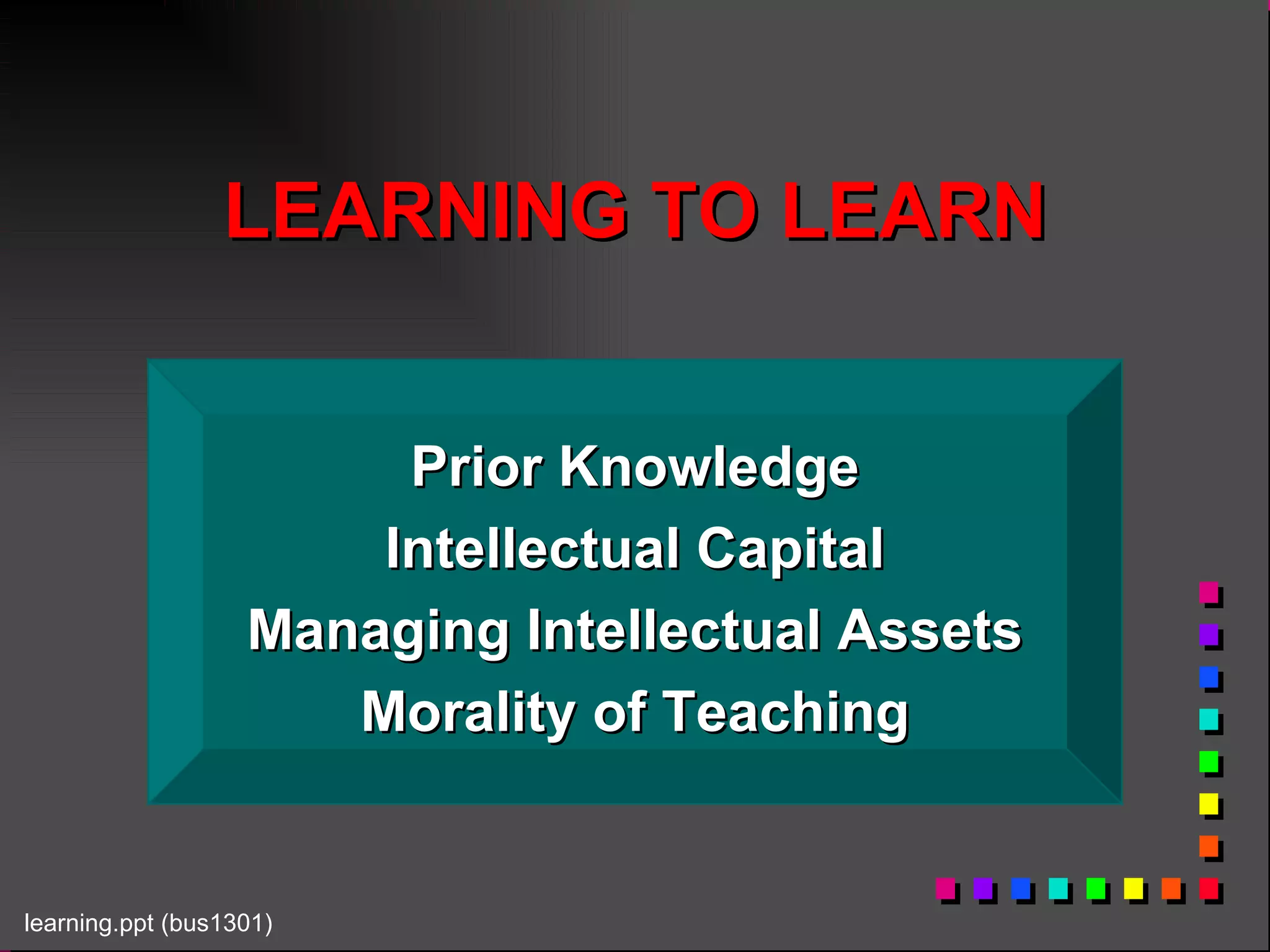 LEARNING TO LEARN

Prior Knowledge
Intellectual Capital
Managing Intellectual Assets
Morality of Teaching

learning.ppt (bus1301)